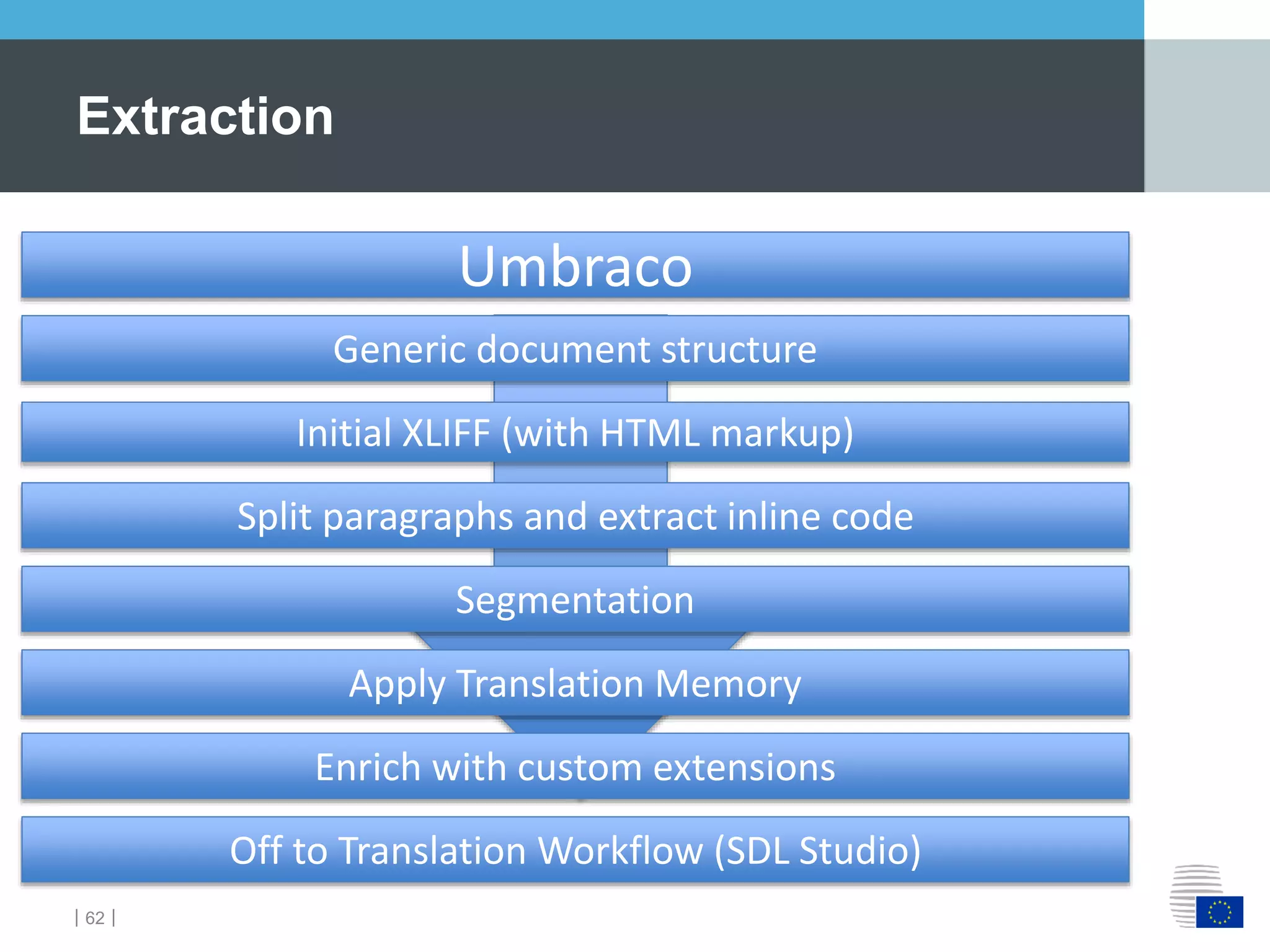 Extraction

Umbraco

Generic document structure

Initial XLIFF (with HTML markup)

Split paragraphs and extract inline code

Segmentation

Apply Translation Memory

Enrich with custom extensions

Off to Translation Workflow (SDL Studio)

| 62 |